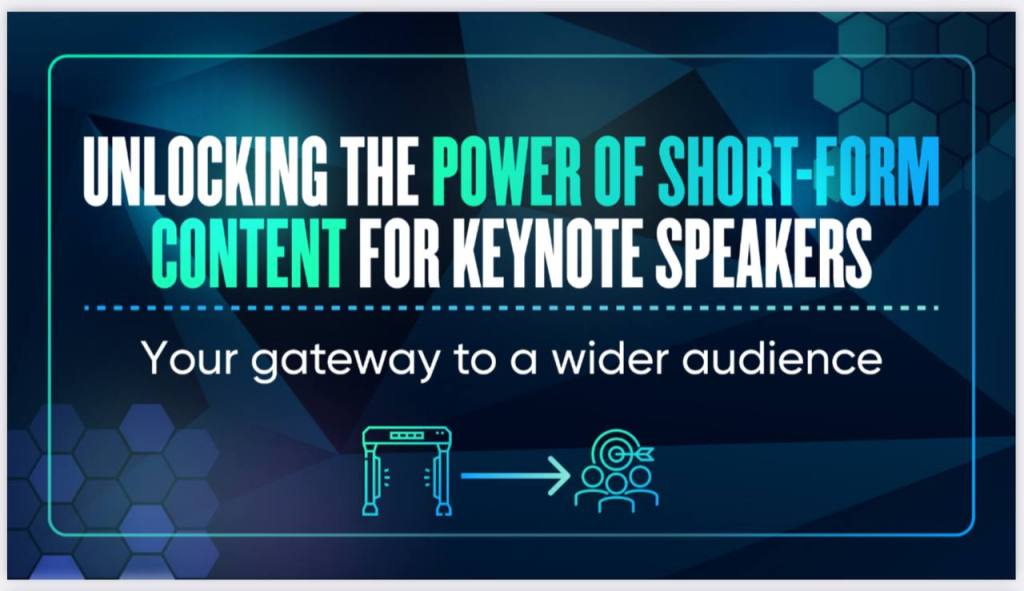 UNLOCKING THE POWER OF SHORT-FORM CONTENT FOR KEYNOTE SPEAKERS

Your gateway to a wider audience